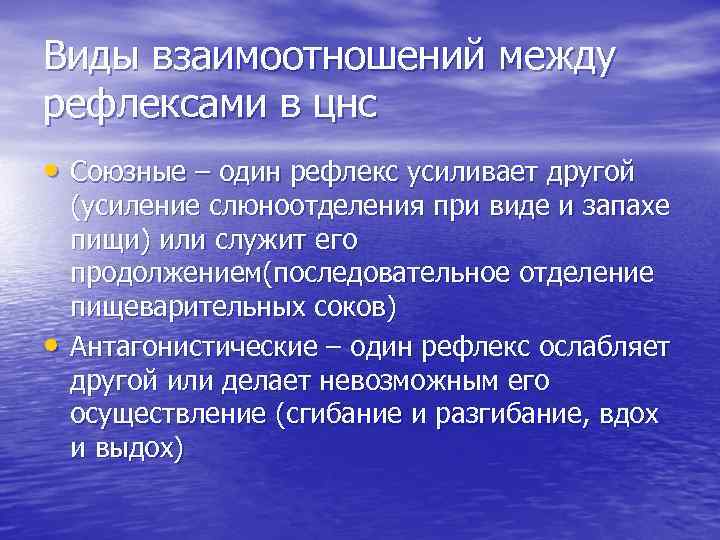 Виды взаимоотношений между рефлексами в цнс

• Союзные – один рефлекс усиливает другой (усиление слюноотделения при виде и запахе пищи) или служит его продолжением(последовательное отделение пищеварительных соков)
• Антагонистические – один рефлекс ослабляет другой или делает невозможным его осуществление (сгибание и разгибание, вдох и выдох)